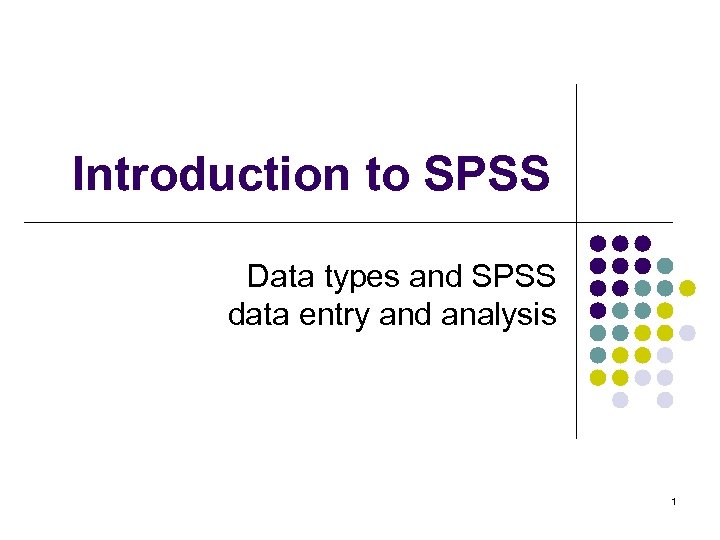 Introduction to SPSS

Data types and SPSS data entry and analysis

1